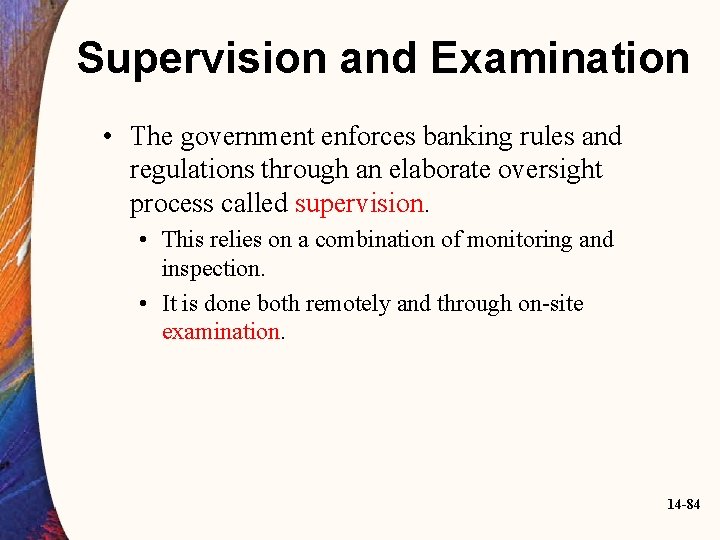 Supervision and Examination

• The government enforces banking rules and regulations through an elaborate oversight process called supervision.

• This relies on a combination of monitoring and inspection.

• It is done both remotely and through on-site examination.

14-84